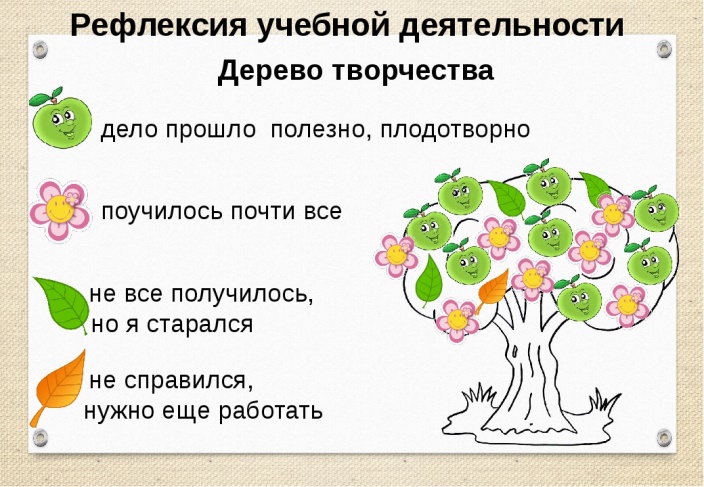 Рефлексия учебной деятельности

Дерево творчества

дело прошло полезно, плодотворно

поучилось почти все

не все получилось, но я старался

не справился, нужно еще работать